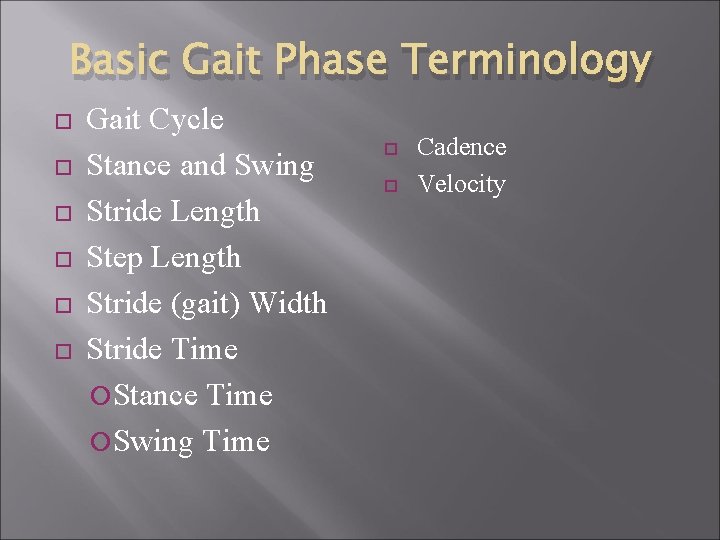 Basic Gait Phase Terminology

Gait Cycle
Stance and Swing
Stride Length
Step Length
Stride (gait) Width
Stride Time
Stance Time
Swing Time

Cadence
Velocity